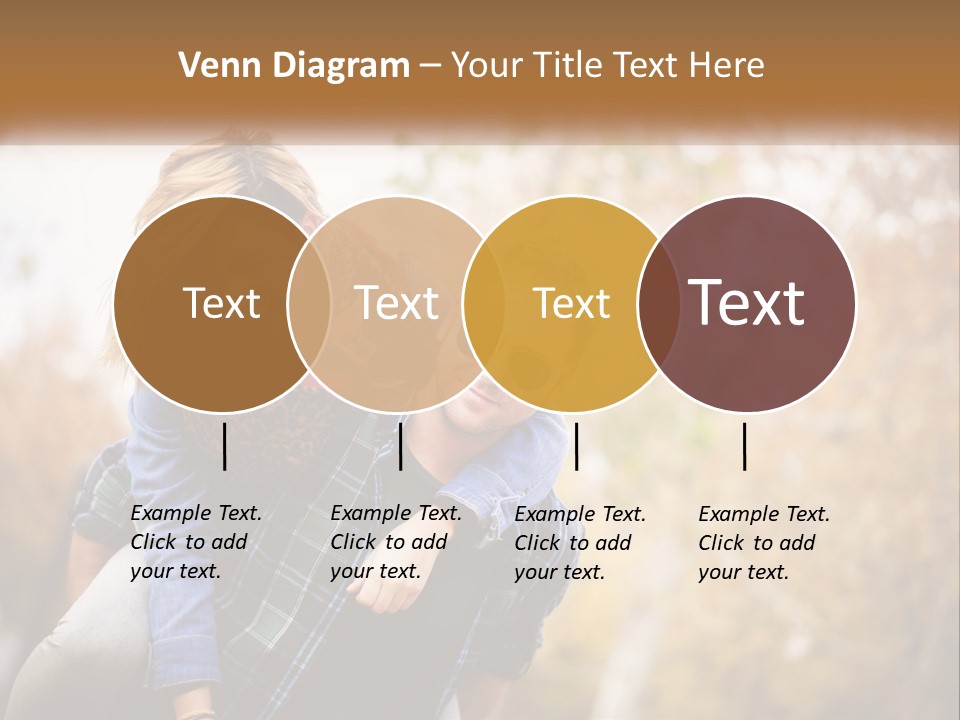 Venn Diagram – Your Title Text Here

Text

Text

Text

Text

Example Text. Click to add your text.

Example Text. Click to add your text.

Example Text. Click to add your text.

Example Text. Click to add your text.